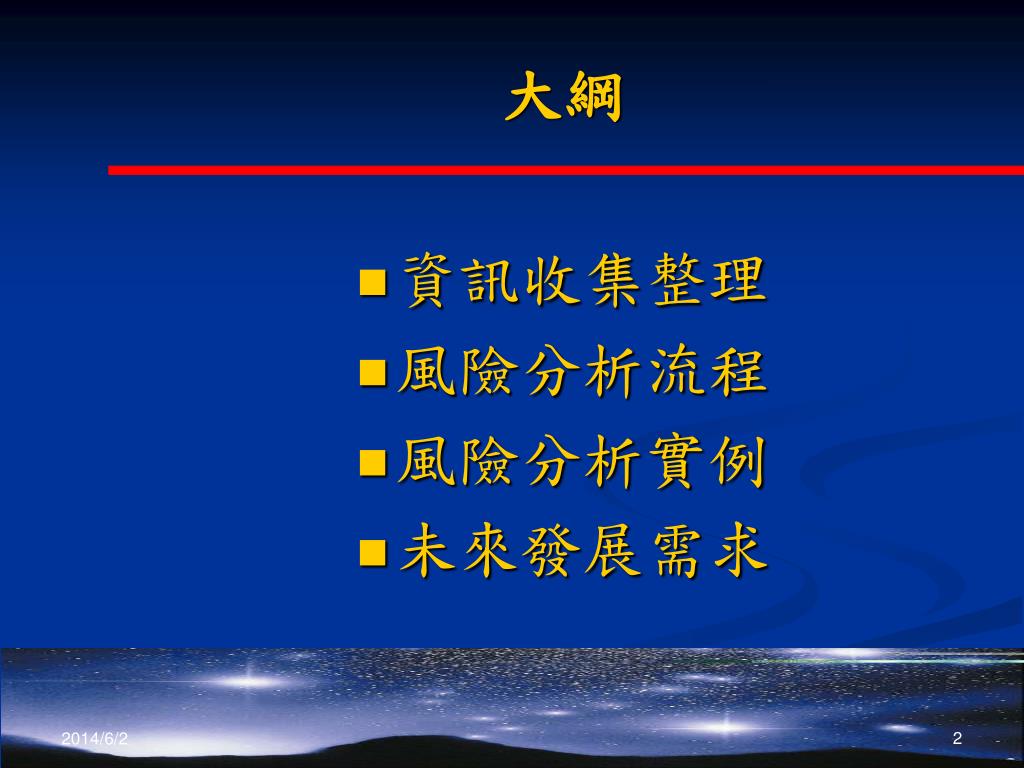 大綱

- 資訊收集整理
- 風險分析流程
- 風險分析實例
- 未來發展需求

2014/6/2

2